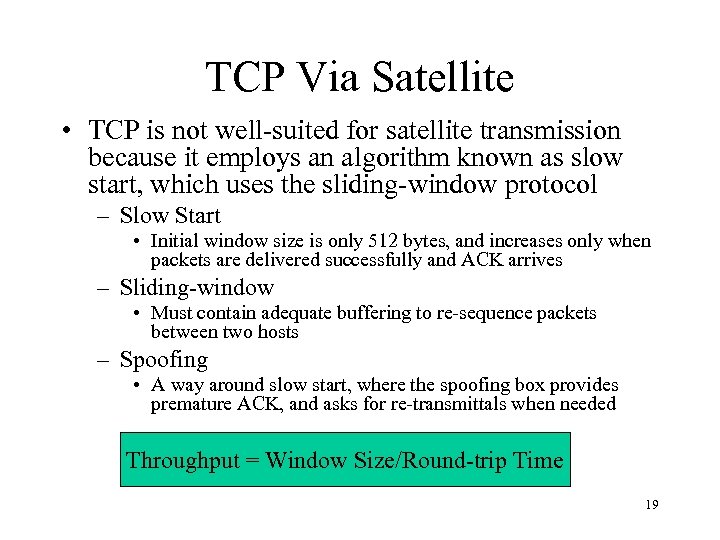 TCP Via Satellite

• TCP is not well-suited for satellite transmission because it employs an algorithm known as slow start, which uses the sliding-window protocol

– Slow Start

• Initial window size is only 512 bytes, and increases only when packets are delivered successfully and ACK arrives

– Sliding-window

• Must contain adequate buffering to re-sequence packets between two hosts

– Spoofing

• A way around slow start, where the spoofing box provides premature ACK, and asks for re-transmittals when needed

Throughput = Window Size/Round-trip Time

19